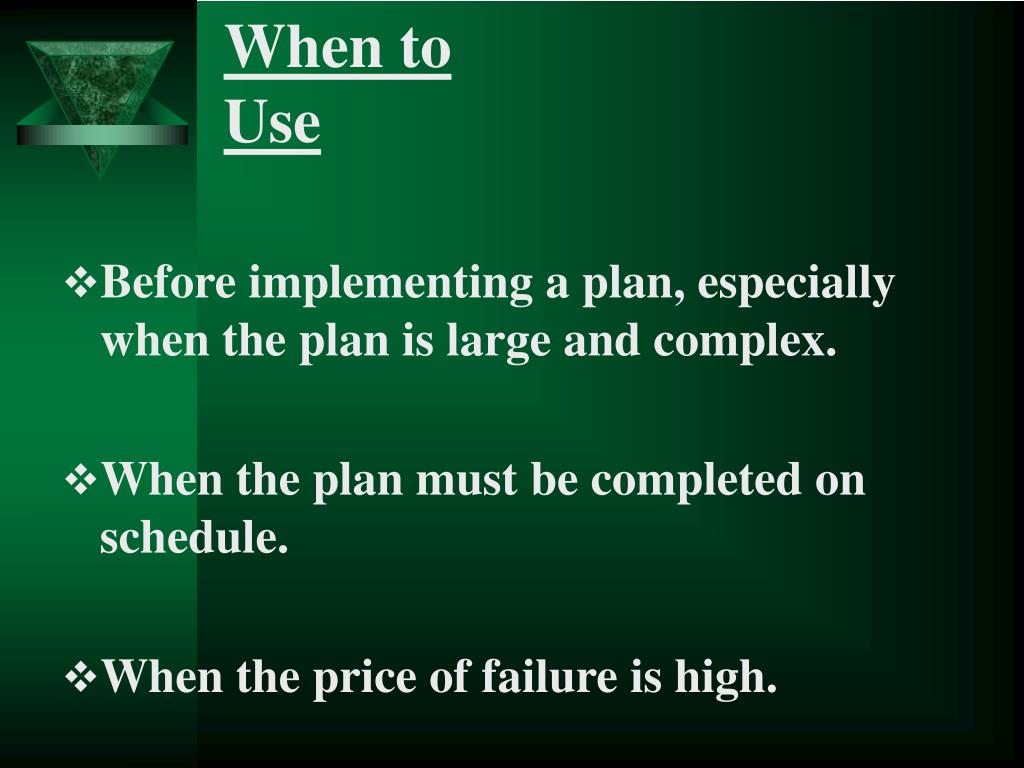 When to Use

❖Before implementing a plan, especially when the plan is large and complex.

❖When the plan must be completed on schedule.

❖When the price of failure is high.